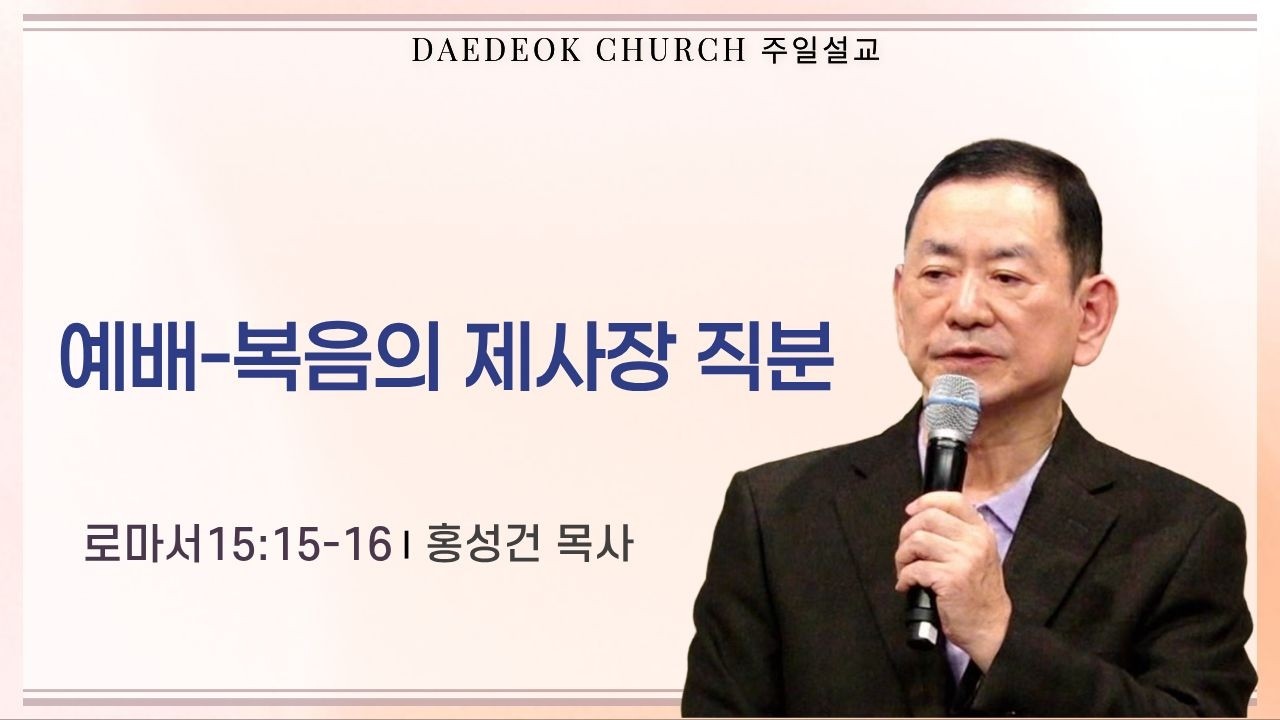 DAEDEOK CHURCH 주일설교

예배-복음의 제사장 직분

로마서15:15-16 | 홍성건 목사